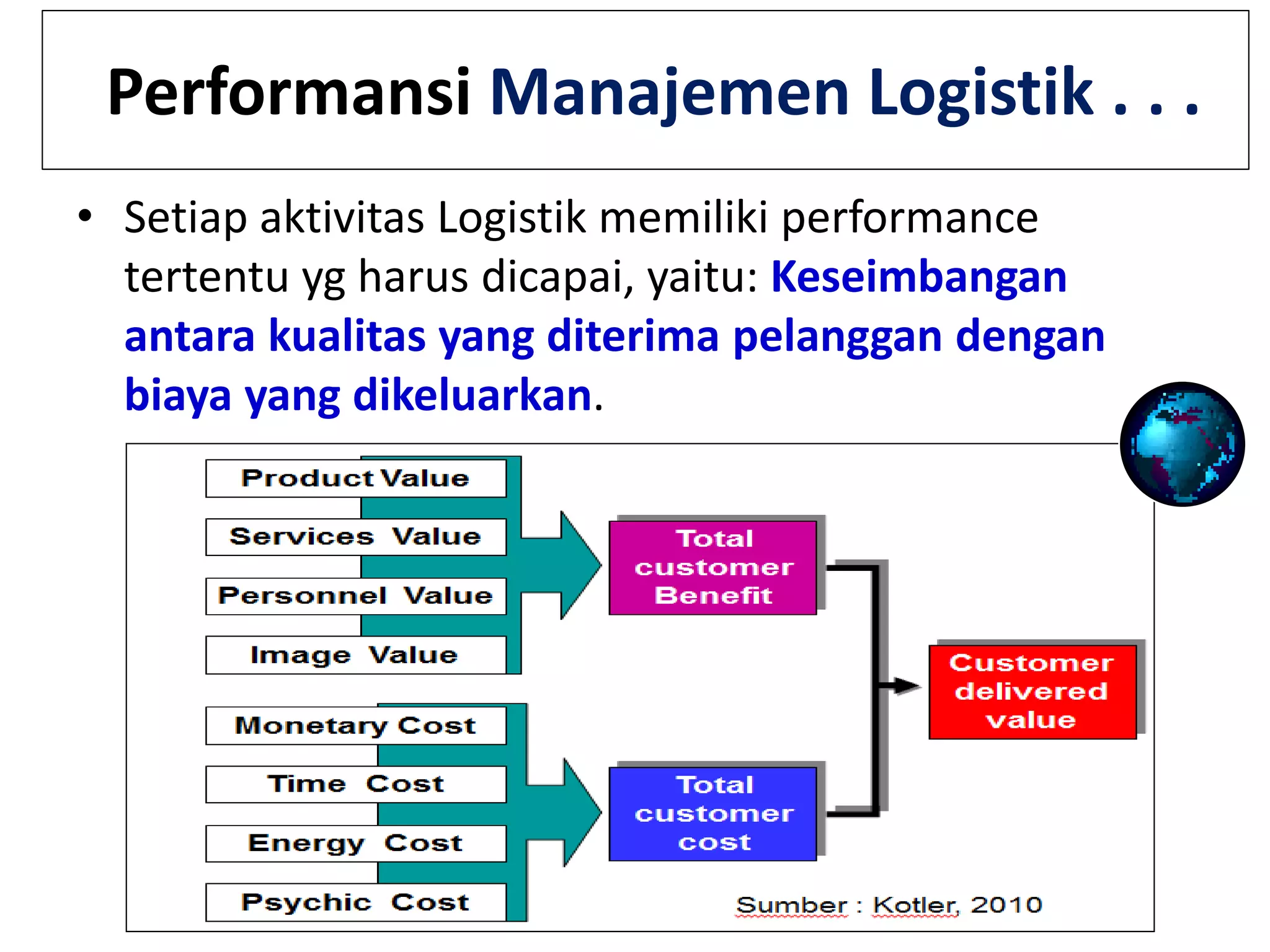 Performansi Manajemen Logistik . . .

• Setiap aktivitas Logistik memiliki performance tertentu yg harus dicapai, yaitu: Keseimbangan antara kualitas yang diterima pelanggan dengan biaya yang dikeluarkan.

Product Value
Services Value
Personnel Value
Image Value

Total customer Benefit

Monetary Cost
Time Cost
Energy Cost
Psychic Cost

Total customer cost

Customer delivered value

Sumber : Kotler, 2010